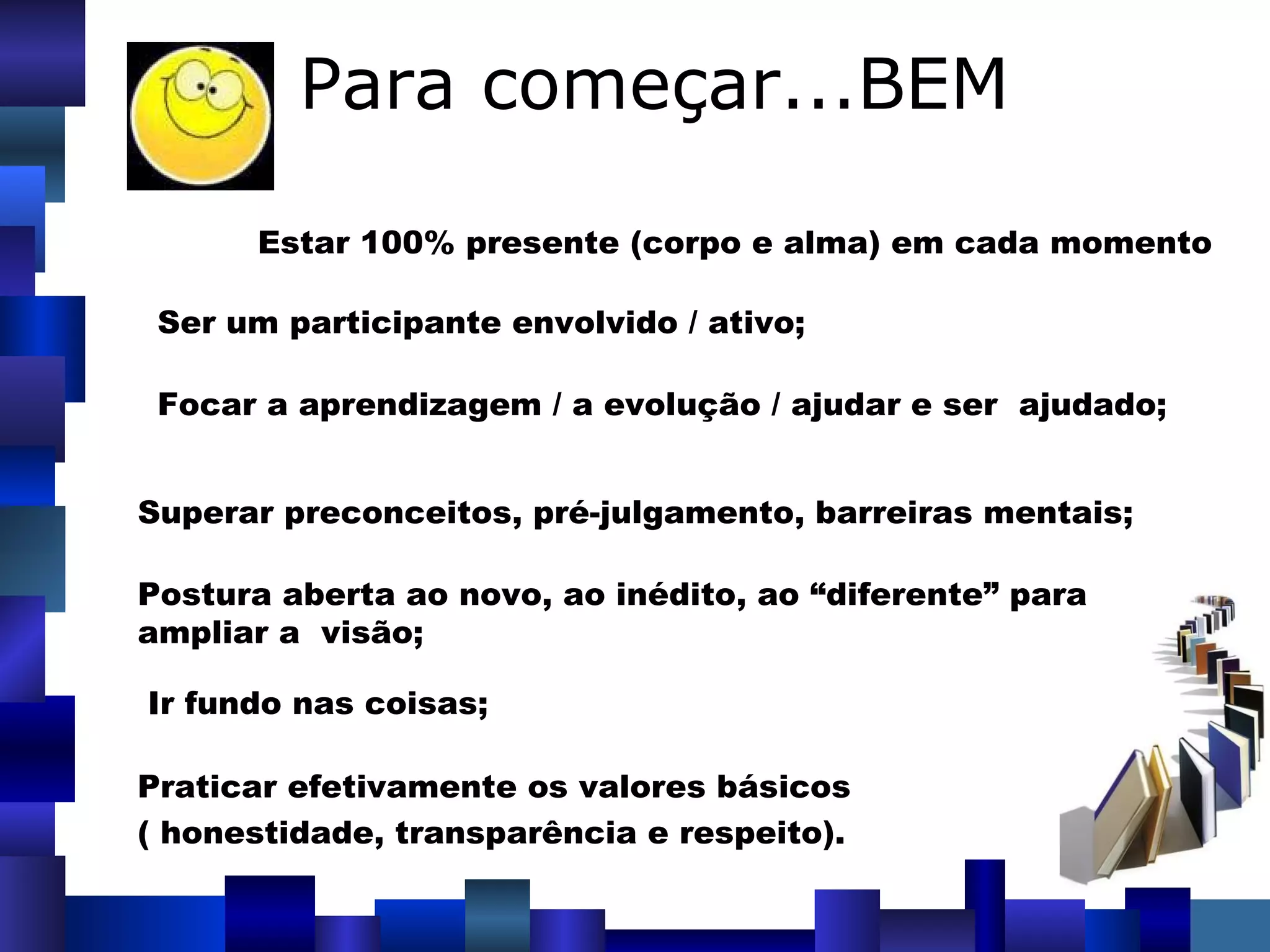 Para começar...BEM

Estar 100% presente (corpo e alma) em cada momento

Ser um participante envolvido / ativo;

Focar a aprendizagem / a evolução / ajudar e ser ajudado;

Superar preconceitos, pré-julgamento, barreiras mentais;

Postura aberta ao novo, ao inédito, ao “diferente” para ampliar a visão;

Ir fundo nas coisas;

Praticar efetivamente os valores básicos ( honestidade, transparência e respeito).